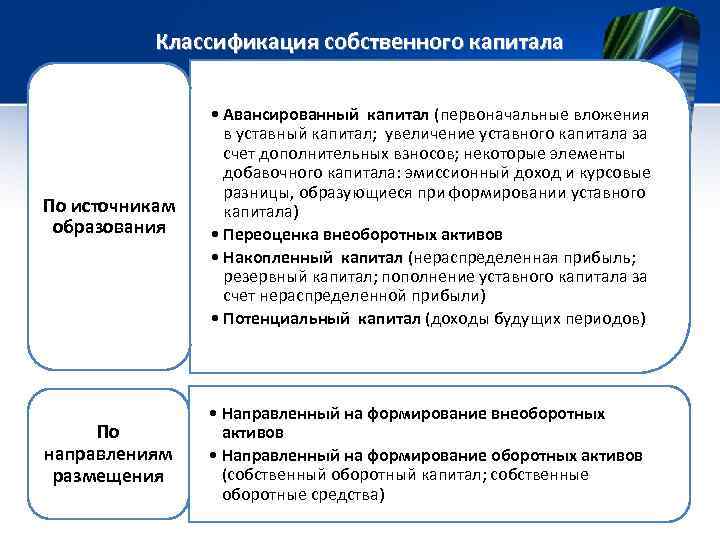 Классификация собственного капитала

По источникам образования

• Авансированный капитал (первоначальные вложения в уставный капитал; увеличение уставного капитала за счет дополнительных взносов; некоторые элементы добавочного капитала: эмиссионный доход и курсовые разницы, образующиеся при формировании уставного капитала)
• Переоценка внеоборотных активов
• Накопленный капитал (нераспределенная прибыль; резервный капитал; пополнение уставного капитала за счет нераспределенной прибыли)
• Потенциальный капитал (доходы будущих периодов)

По направлениям размещения

• Направленный на формирование внеоборотных активов
• Направленный на формирование оборотных активов (собственный оборотный капитал; собственные оборотные средства)